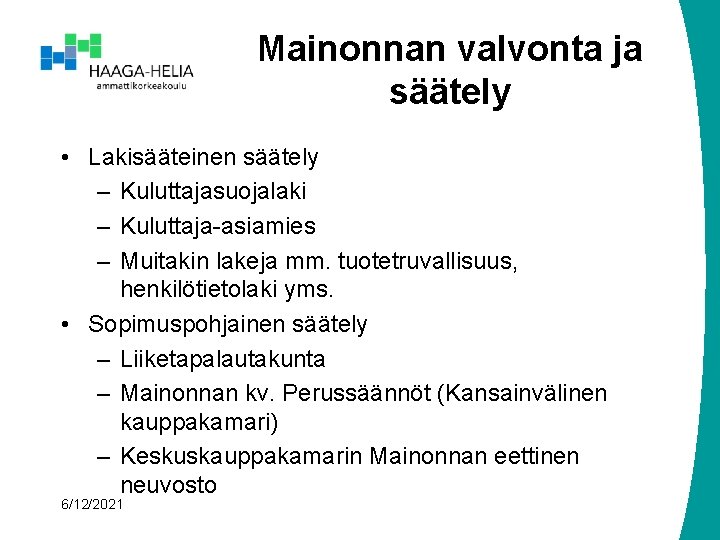 HAAGA-HELIA
ammattikorkeakoulu

Mainonnan valvonta ja säätely

• Lakisääteinen säätely
– Kuluttajasuojalaki
– Kuluttaja-asiamies
– Muitakin lakeja mm. tuotetruvallisuus, henkilötietolaki yms.
• Sopimuspohjainen säätely
– Liiketapalautakunta
– Mainonnan kv. Perussäännöt (Kansainvälinen kauppakamari)
– Keskuskauppakamarin Mainonnan eettinen neuvosto

6/12/2021